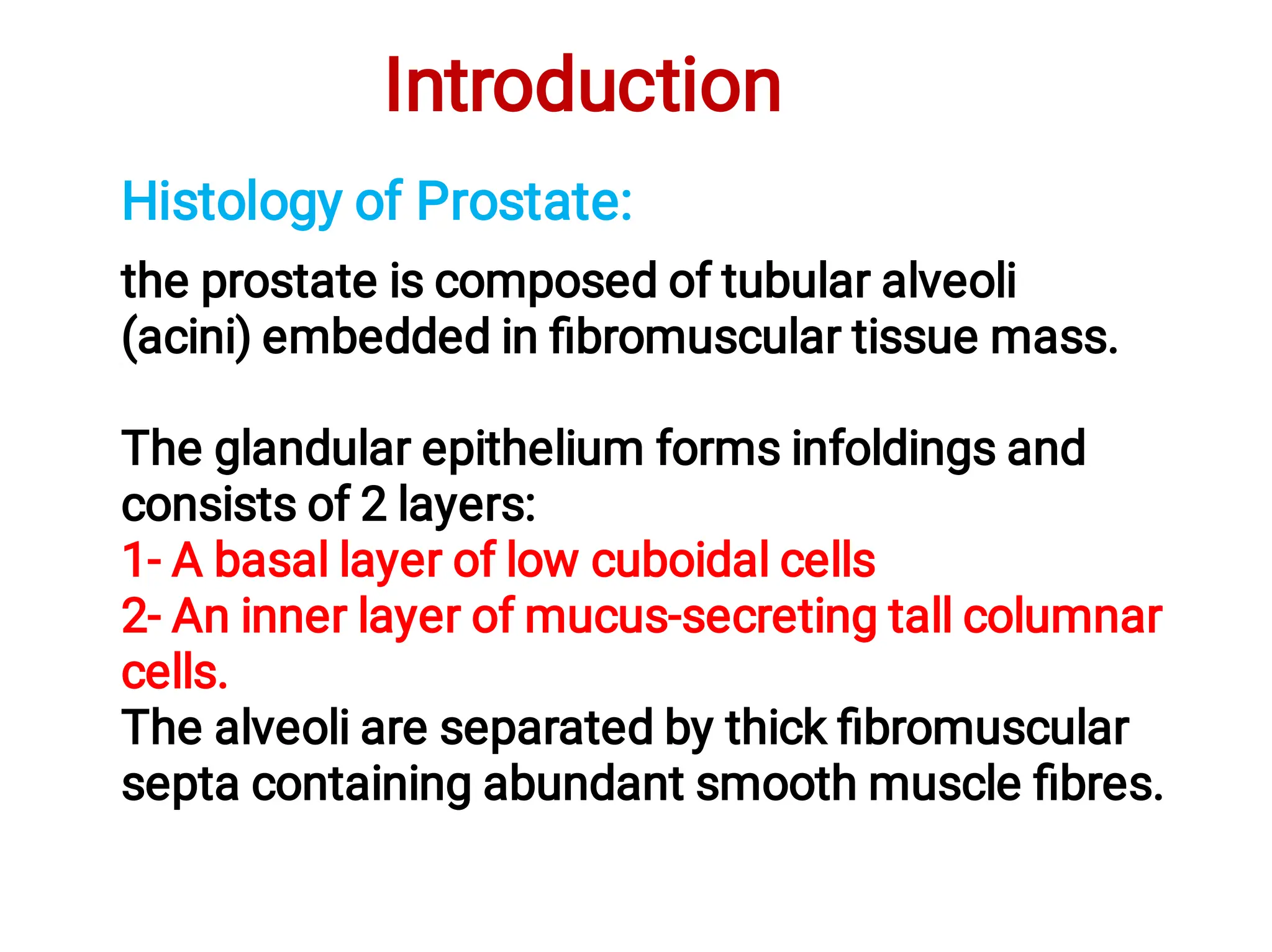 Introduction

Histology of Prostate:

the prostate is composed of tubular alveoli (acini) embedded in fibromuscular tissue mass.

The glandular epithelium forms infoldings and consists of 2 layers:
1- A basal layer of low cuboidal cells
2- An inner layer of mucus-secreting tall columnar cells.
The alveoli are separated by thick fibromuscular septa containing abundant smooth muscle fibres.